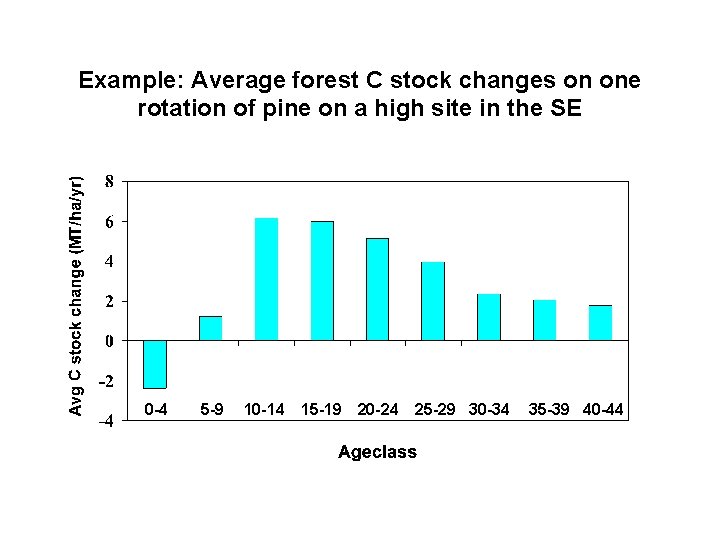 Example: Average forest C stock changes on one rotation of pine on a high site in the SE

Avg C stock change (MT/ha/yr)

8
6
4
2
0
-2
-4

0-4
5-9
10-14
15-19
20-24
25-29
30-34
35-39
40-44

Ageclass